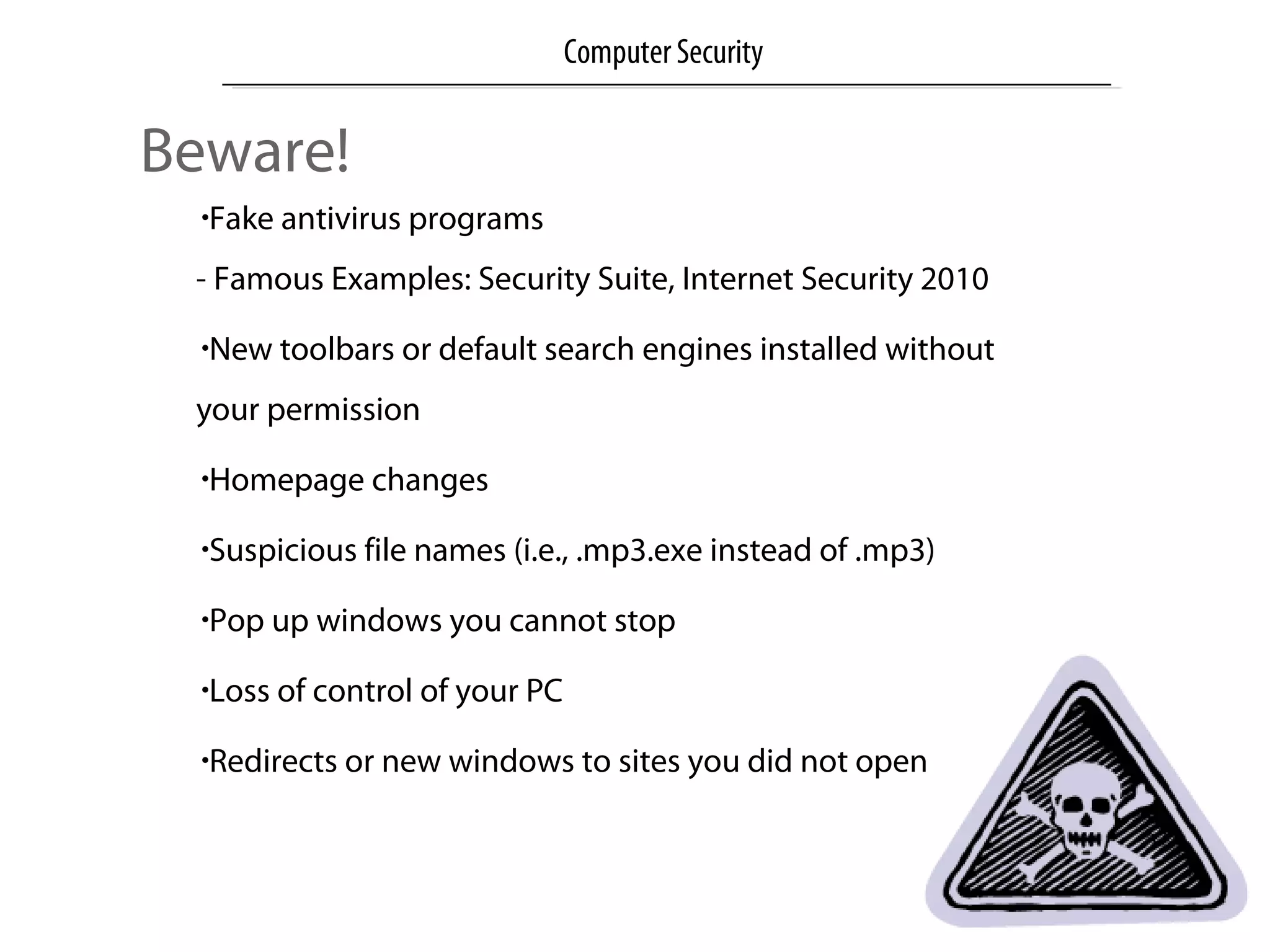 Computer Security

Beware!

•Fake antivirus programs

- Famous Examples: Security Suite, Internet Security 2010

•New toolbars or default search engines installed without your permission

•Homepage changes

•Suspicious file names (i.e., .mp3.exe instead of .mp3)

•Pop up windows you cannot stop

•Loss of control of your PC

•Redirects or new windows to sites you did not open